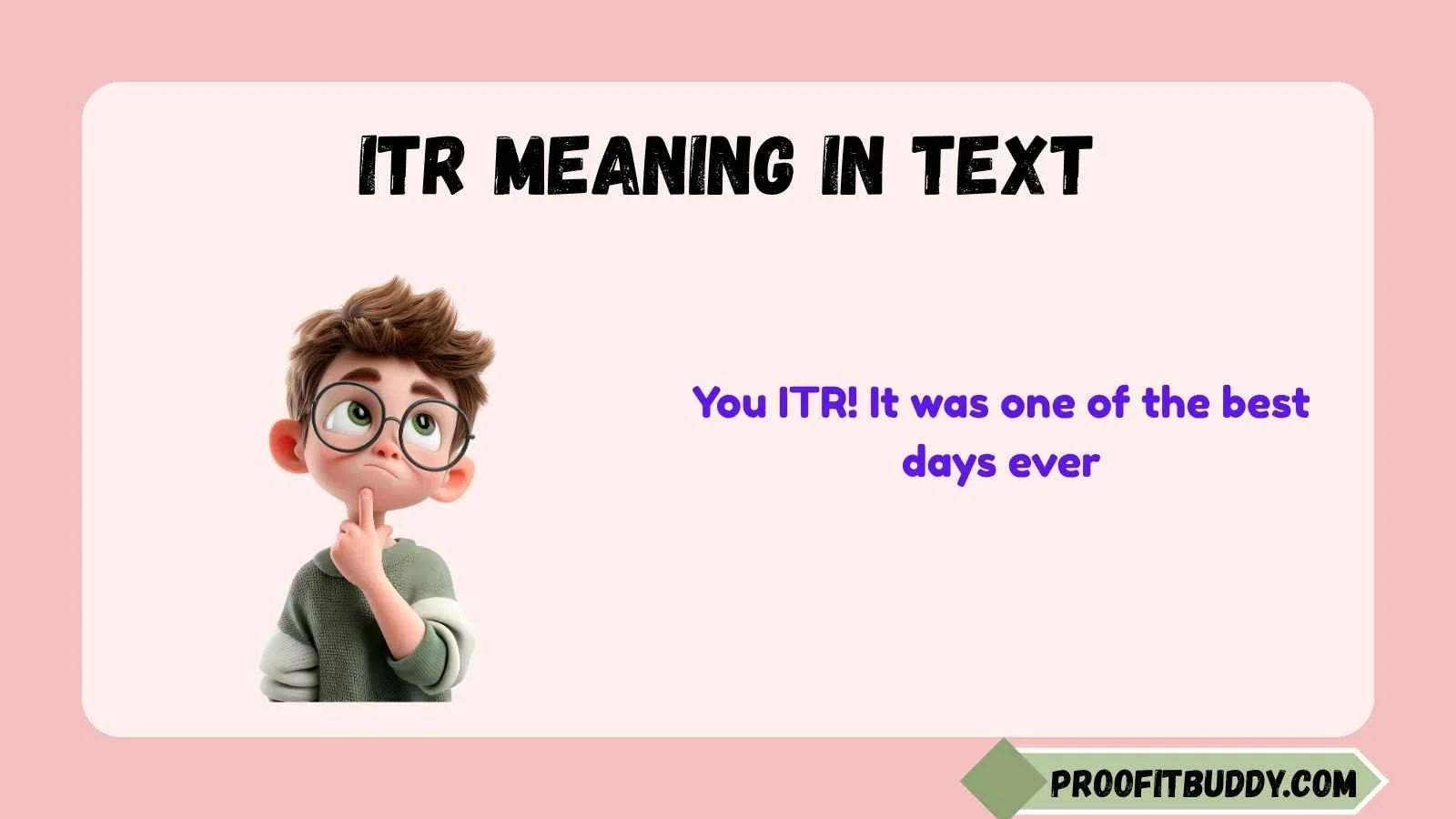 ITR MEANING IN TEXT

You ITR! It was one of the best days ever

PROOFITBUDDY.COM